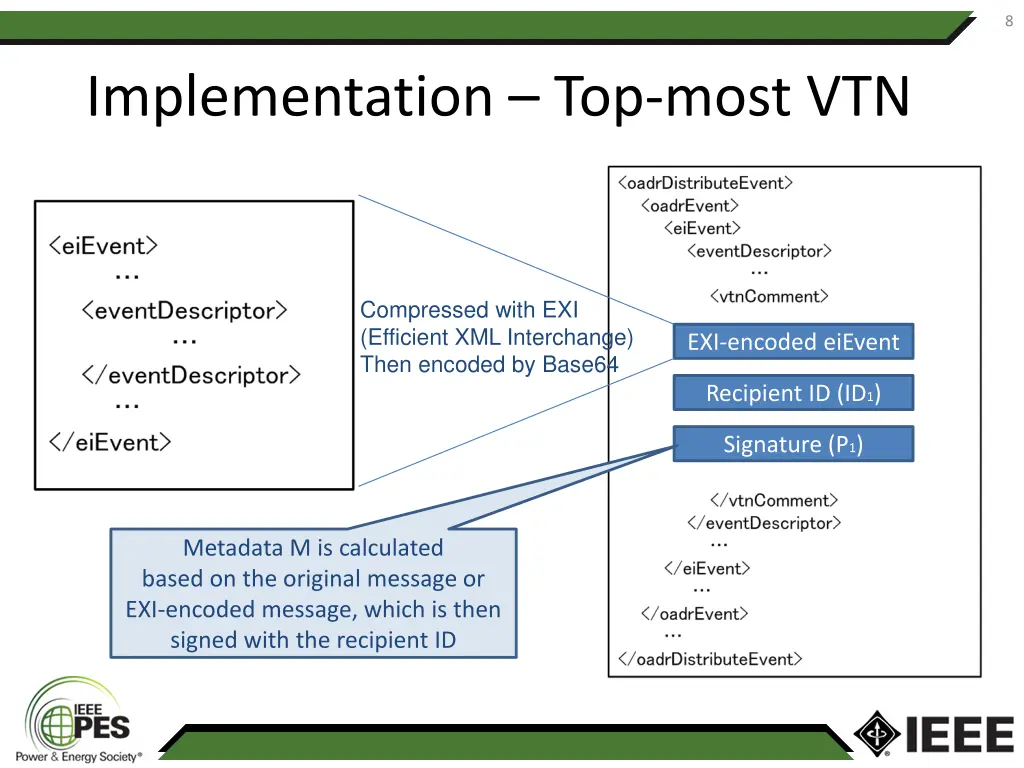 8

Implementation – Top-most VTN

<eiEvent>
…
<eventDescriptor>
…
</eventDescriptor>
…
</eiEvent>

Compressed with EXI (Efficient XML Interchange) Then encoded by Base64

<oadrDistributeEvent>
<oadrEvent>
<eiEvent>
<eventDescriptor>
…
<vtnComment>
EXI-encoded eiEvent
Recipient ID ($ID_1$)
Signature ($P_1$)
</vtnComment>
</eventDescriptor>
…
</eiEvent>
…
</oadrEvent>
…
</oadrDistributeEvent>

Metadata M is calculated based on the original message or EXI-encoded message, which is then signed with the recipient ID

IEEE PES Power & Energy Society®

IEEE